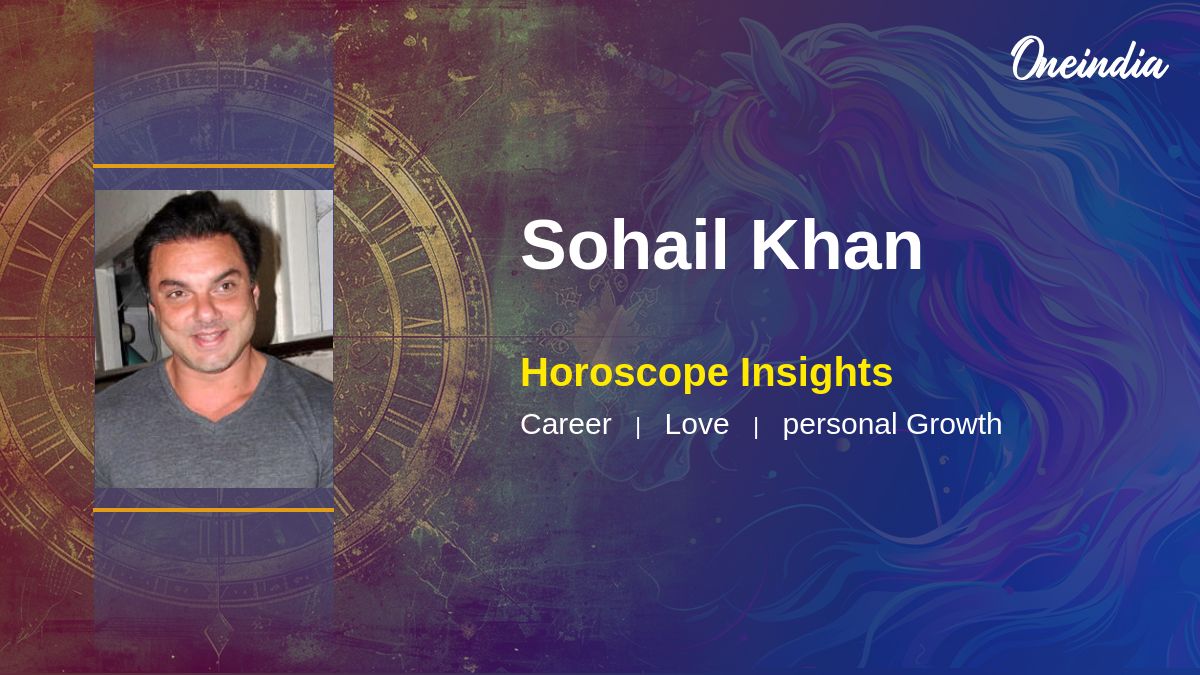 Oneindia

Sohail Khan

Horoscope Insights

Career | Love | personal Growth